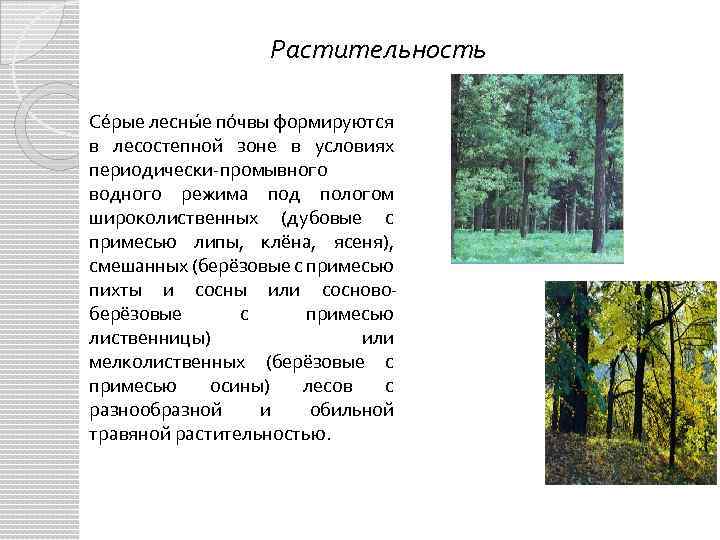 Растительность

Се́рые лесны́е по́чвы формируются в лесостепной зоне в условиях периодически-промывного водного режима под пологом широколиственных (дубовые с примесью липы, клёна, ясеня), смешанных (берёзовые с примесью пихты и сосны или сосново-берёзовые с примесью лиственницы) или мелколиственных (берёзовые с примесью осины) лесов с разнообразной и обильной травяной растительностью.